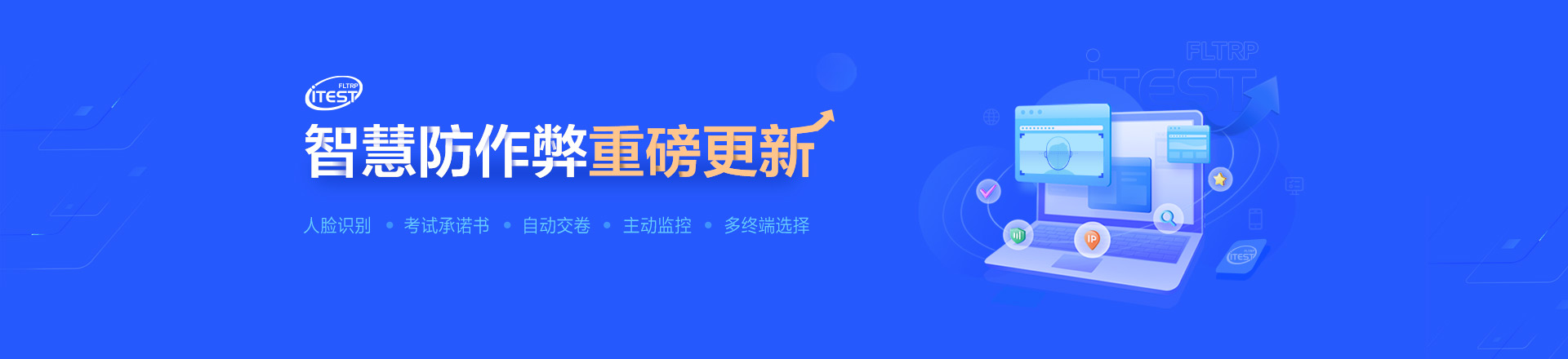 FLTRP
iTEST

智慧防作弊重磅更新

人脸识别 • 考试承诺书 • 自动交卷 • 主动监控 • 多终端选择

FLTRP
iTEST

IP

iTEST